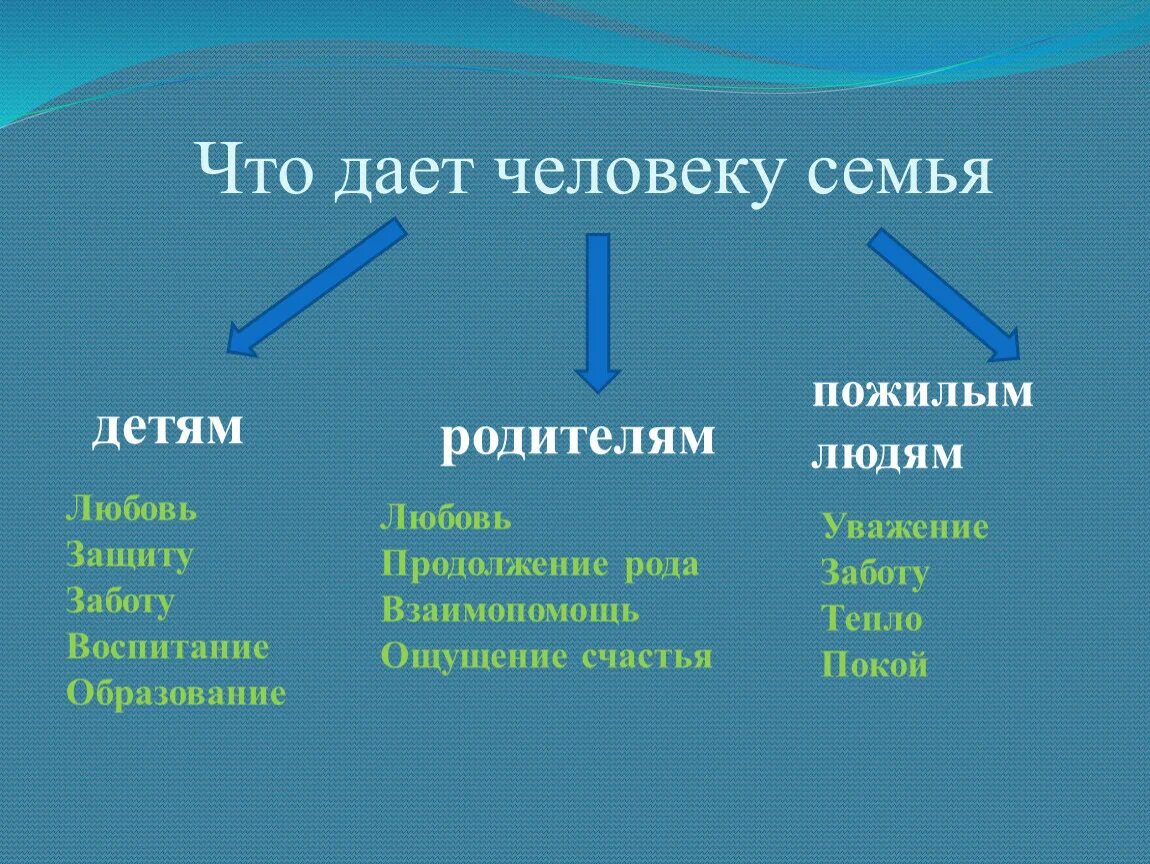 Что дает человеку семья

детям

Любовь
Защиту
Заботу
Воспитание
Образование

родителям

Любовь
Продолжение рода
Взаимопомощь
Ощущение счастья

пожилым людям

Уважение
Заботу
Тепло
Покой